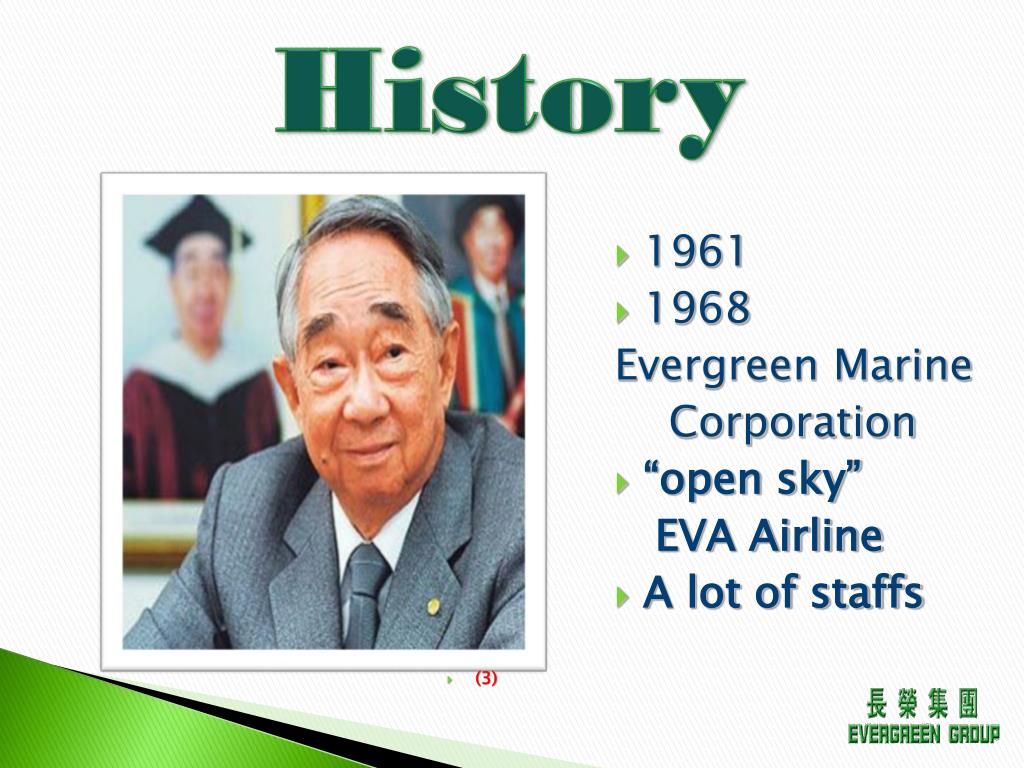 History

1961
1968
Evergreen Marine Corporation
“open sky” EVA Airline
A lot of staffs

(3)

長榮集團
EVERGREEN GROUP